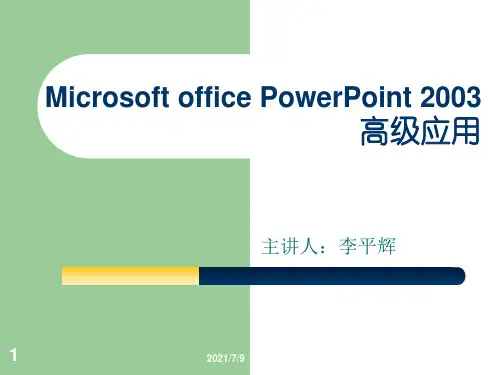 Microsoft office PowerPoint 2003
高级应用

主讲人：李平辉

1

2021/7/9